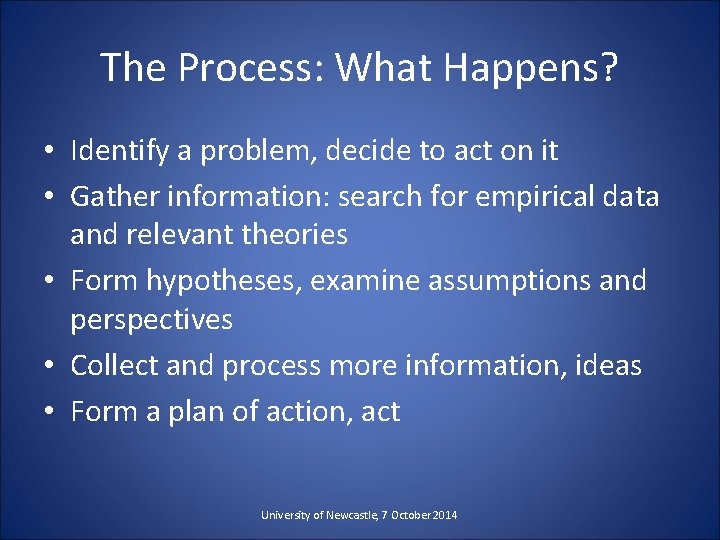 The Process: What Happens?

• Identify a problem, decide to act on it
• Gather information: search for empirical data and relevant theories
• Form hypotheses, examine assumptions and perspectives
• Collect and process more information, ideas
• Form a plan of action, act

University of Newcastle, 7 October 2014